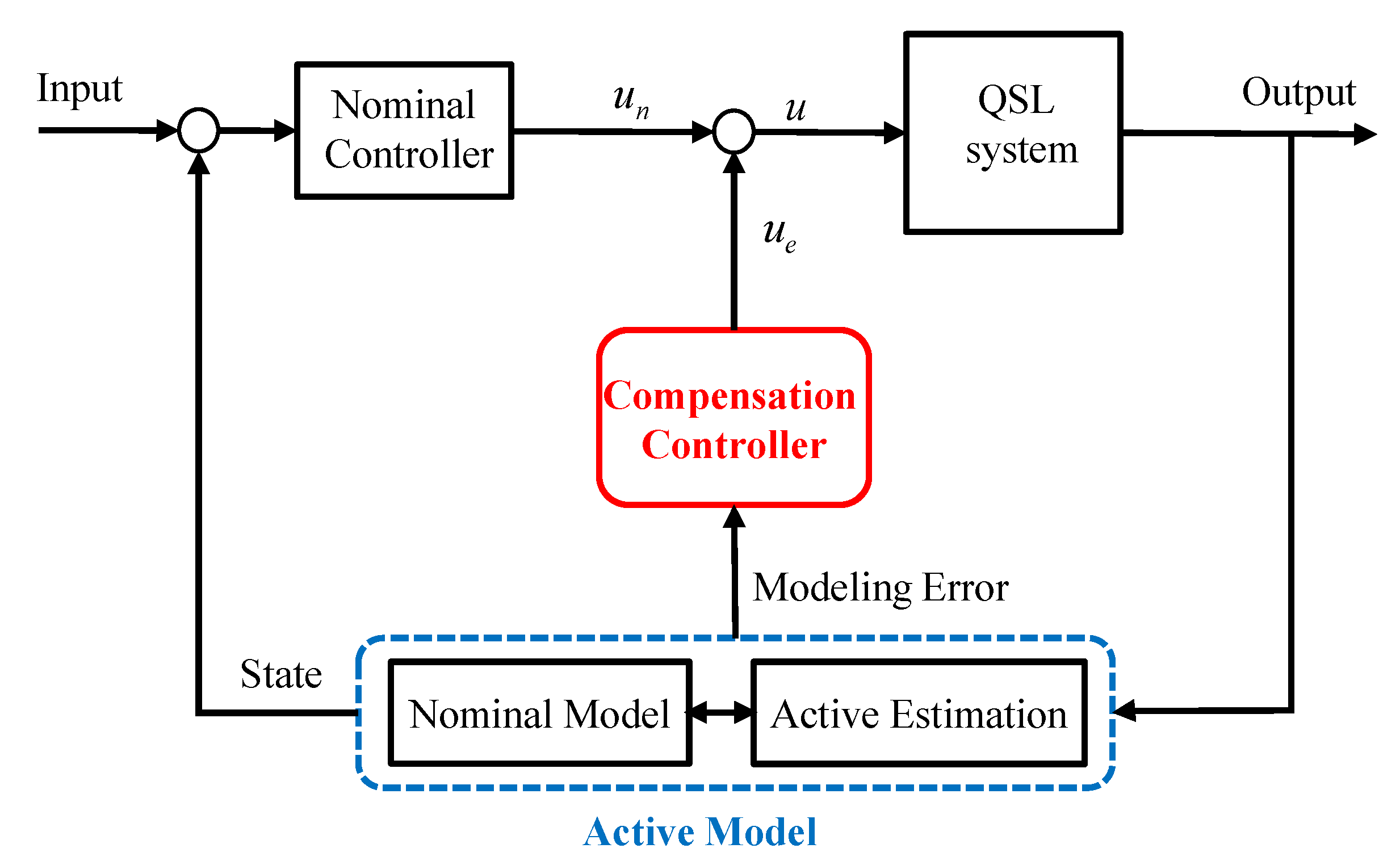 Input

Nominal Controller

$u_n$

$u$

QSL system

Output

$u_e$

Compensation Controller

Modeling Error

State

Nominal Model

Active Estimation

Active Model